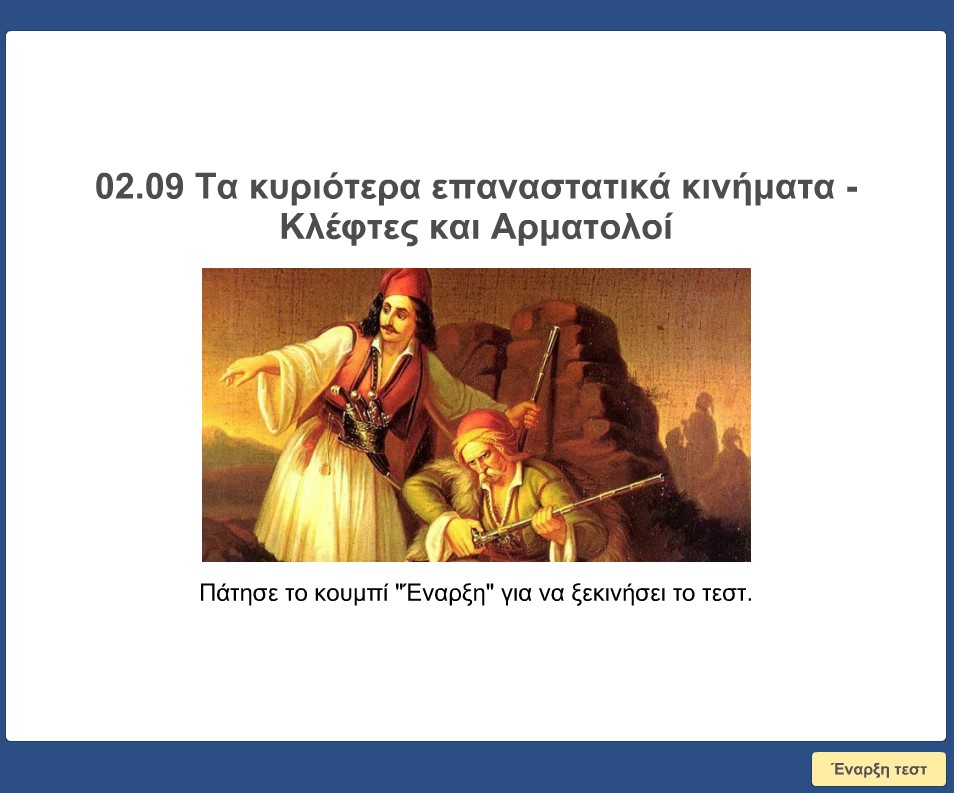 02.09 Τα κυριότερα επαναστατικά κινήματα - Κλέφτες και Αρματολοί

Πάτησε το κουμπί "Έναρξη" για να ξεκινήσει το τεστ.

Έναρξη τεστ